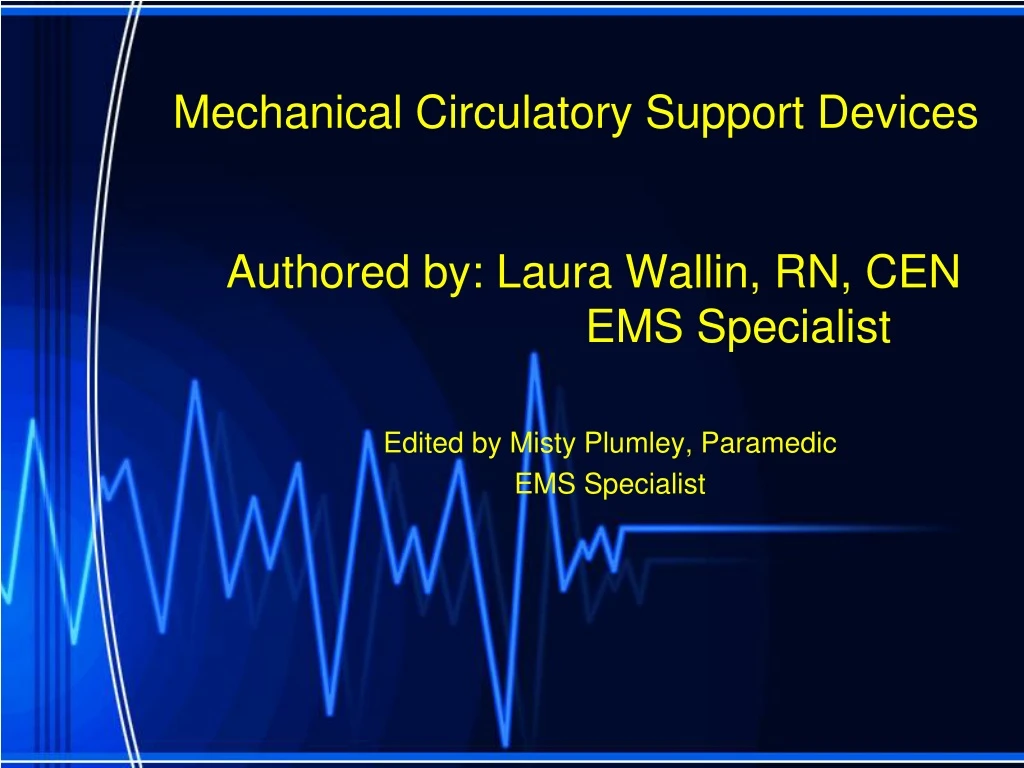 Mechanical Circulatory Support Devices

Authored by: Laura Wallin, RN, CEN
EMS Specialist

Edited by Misty Plumley, Paramedic
EMS Specialist